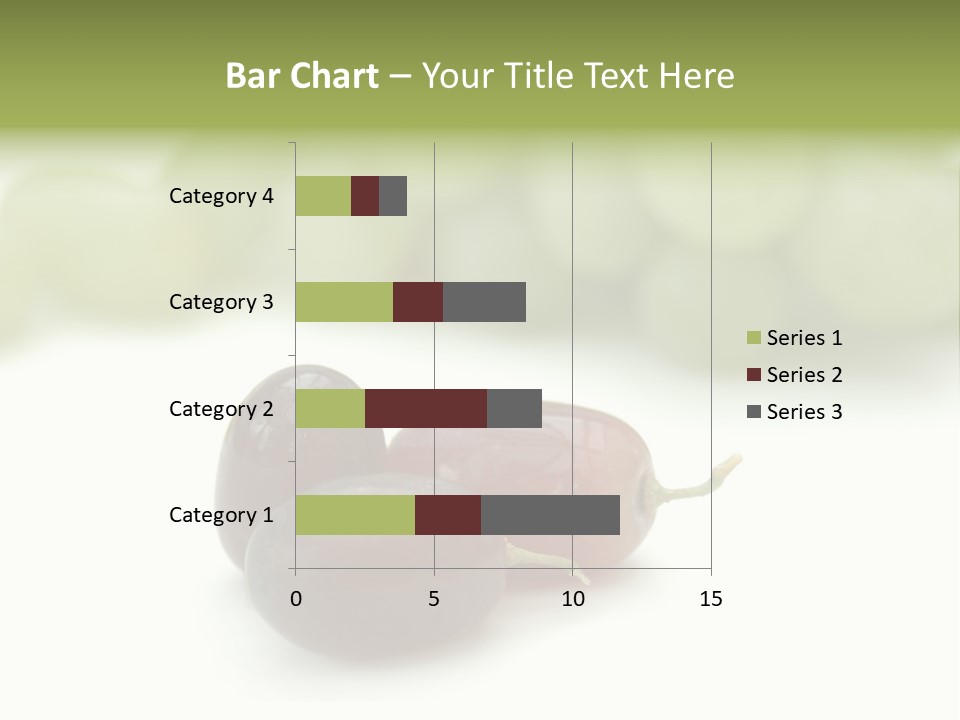 Bar Chart – Your Title Text Here

Category 4
Category 3
Category 2
Category 1

0
5
10
15

Series 1
Series 2
Series 3